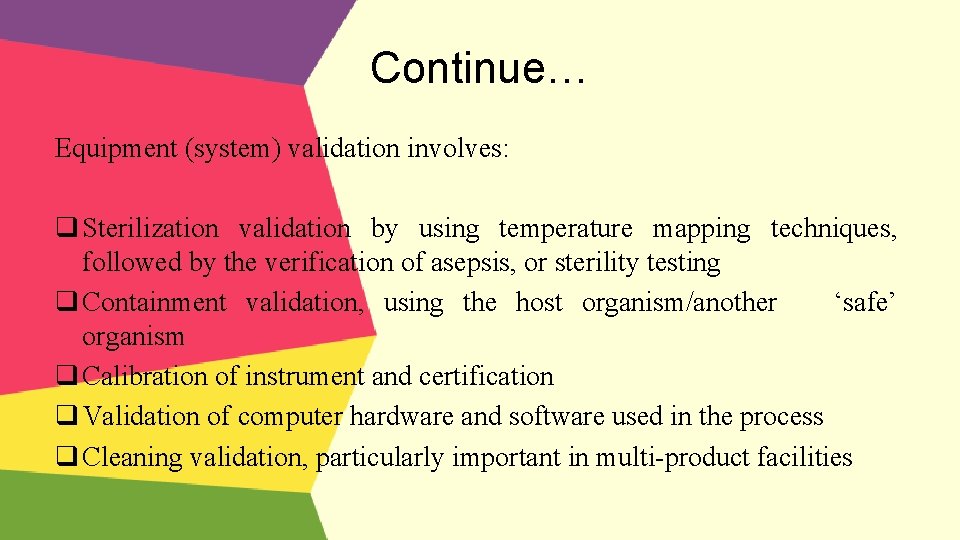 Continue…

Equipment (system) validation involves:

❑ Sterilization validation by using temperature mapping techniques, followed by the verification of asepsis, or sterility testing
❑ Containment validation, using the host organism/another ‘safe’ organism
❑ Calibration of instrument and certification
❑ Validation of computer hardware and software used in the process
❑ Cleaning validation, particularly important in multi-product facilities